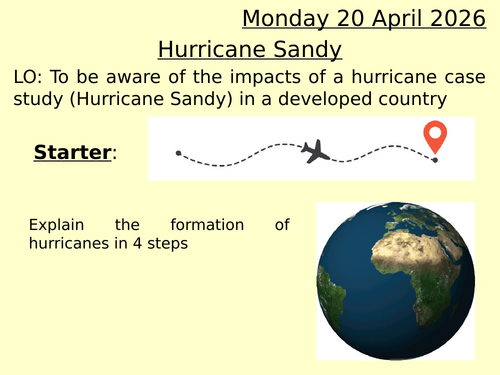 Monday 20 April 2026

Hurricane Sandy

LO: To be aware of the impacts of a hurricane case study (Hurricane Sandy) in a developed country

Starter:

Explain the formation of hurricanes in 4 steps